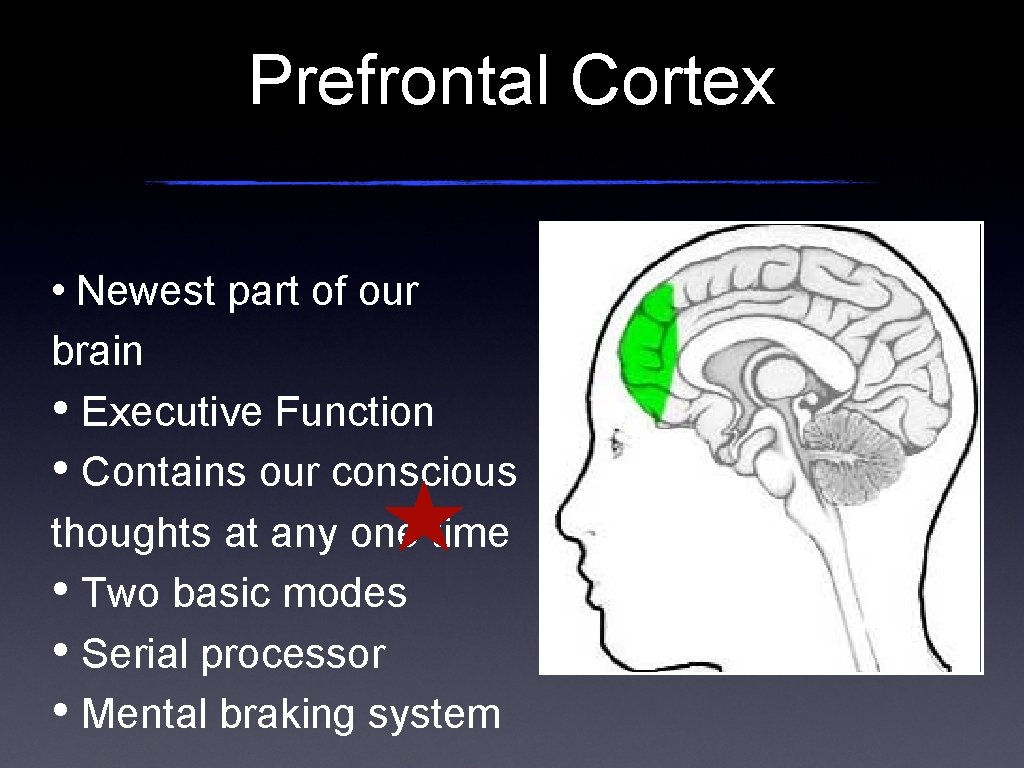 Prefrontal Cortex

• Newest part of our brain
• Executive Function
• Contains our conscious thoughts at any one time
• Two basic modes
• Serial processor
• Mental braking system